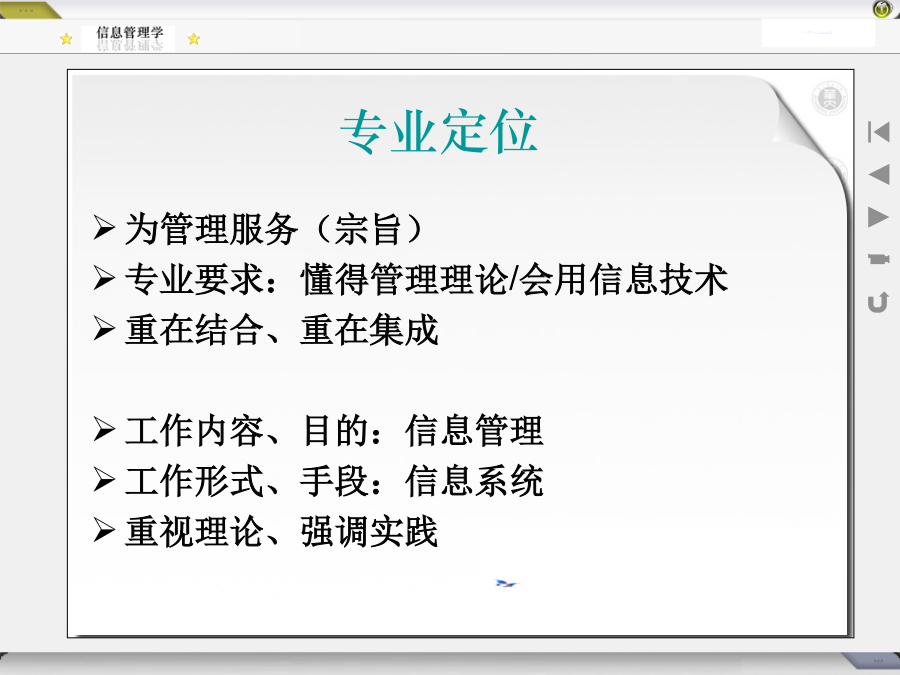 信息管理学

专业定位

➢ 为管理服务（宗旨）
➢ 专业要求：懂得管理理论/会用信息技术
➢ 重在结合、重在集成

➢ 工作内容、目的：信息管理
➢ 工作形式、手段：信息系统
➢ 重视理论、强调实践